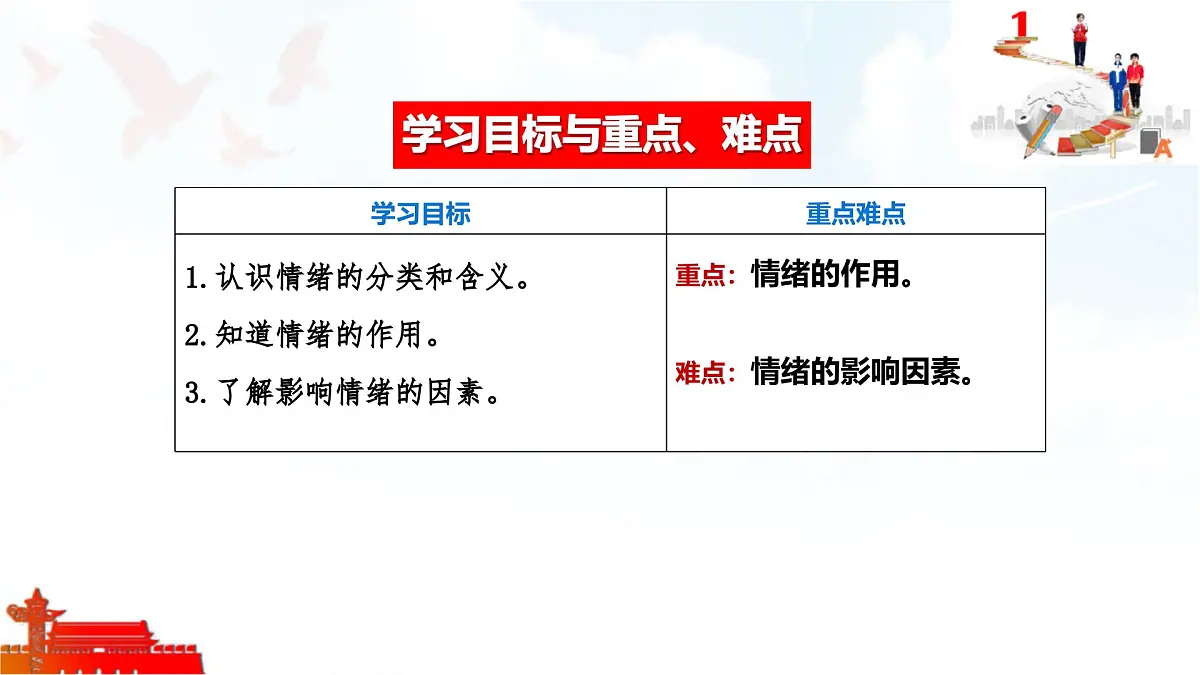 1

学习目标与重点、难点

| 学习目标 | 重点难点 |
|---|---|
| 1.认识情绪的分类和含义。<br>2.知道情绪的作用。<br>3.了解影响情绪的因素。 | 重点：情绪的作用。<br>难点：情绪的影响因素。 |